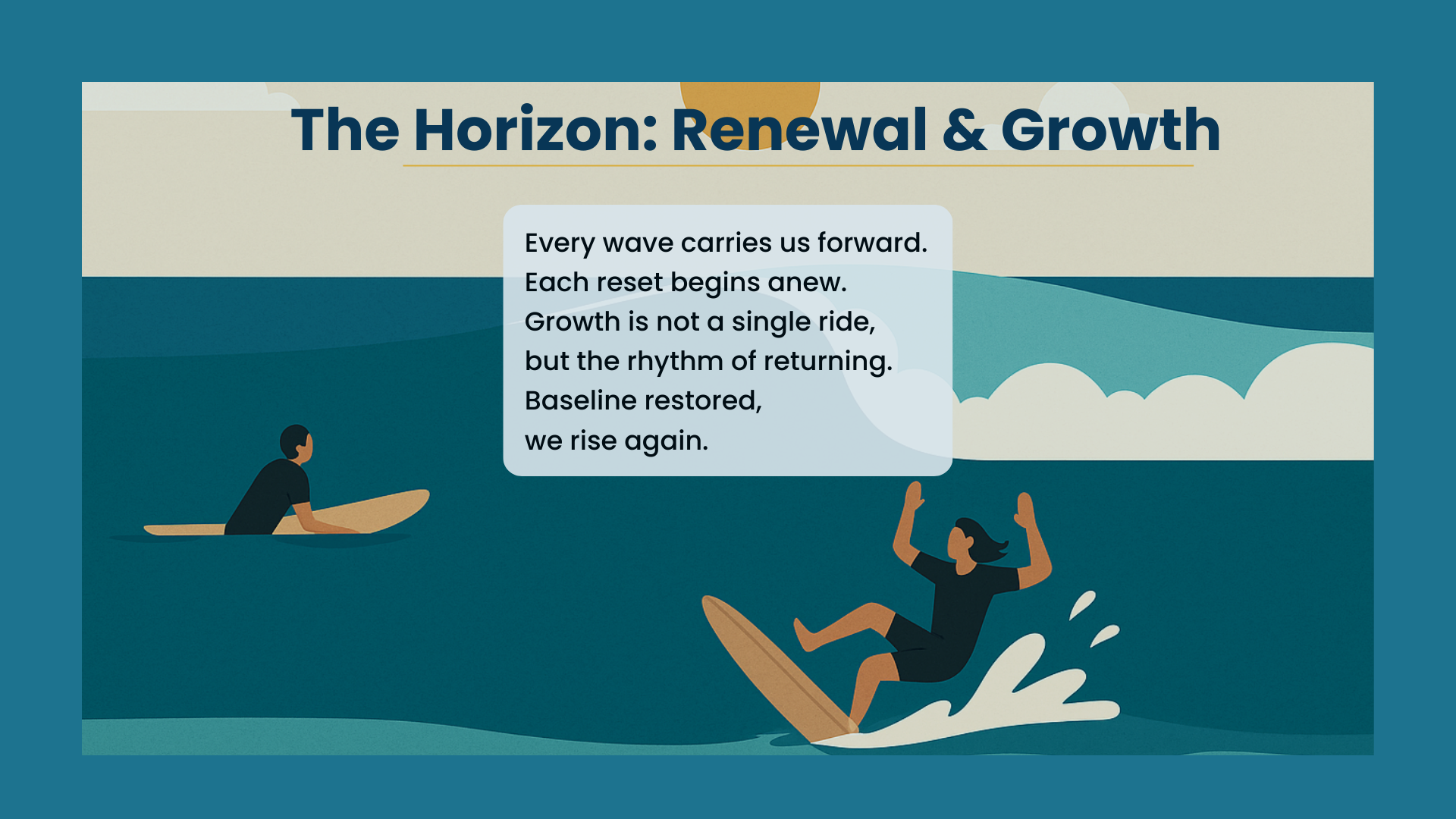 The Horizon: Renewal & Growth

Every wave carries us forward.
Each reset begins anew.
Growth is not a single ride,
but the rhythm of returning.
Baseline restored,
we rise again.